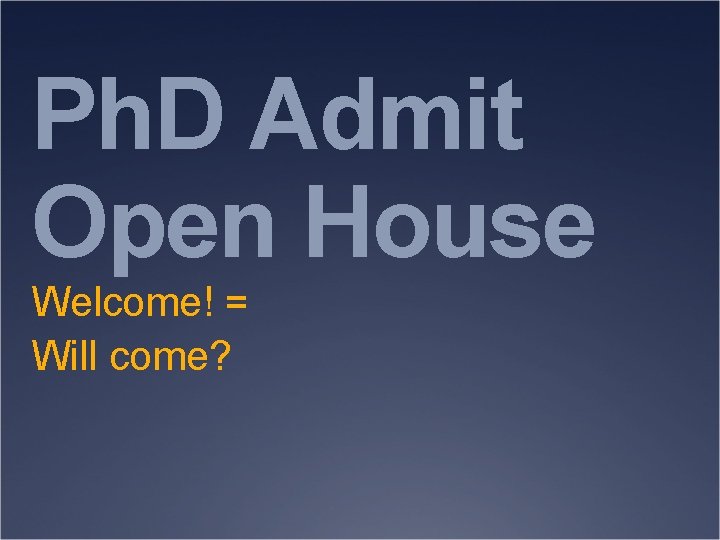 PhD Admit Open House

Welcome! =
Will come?